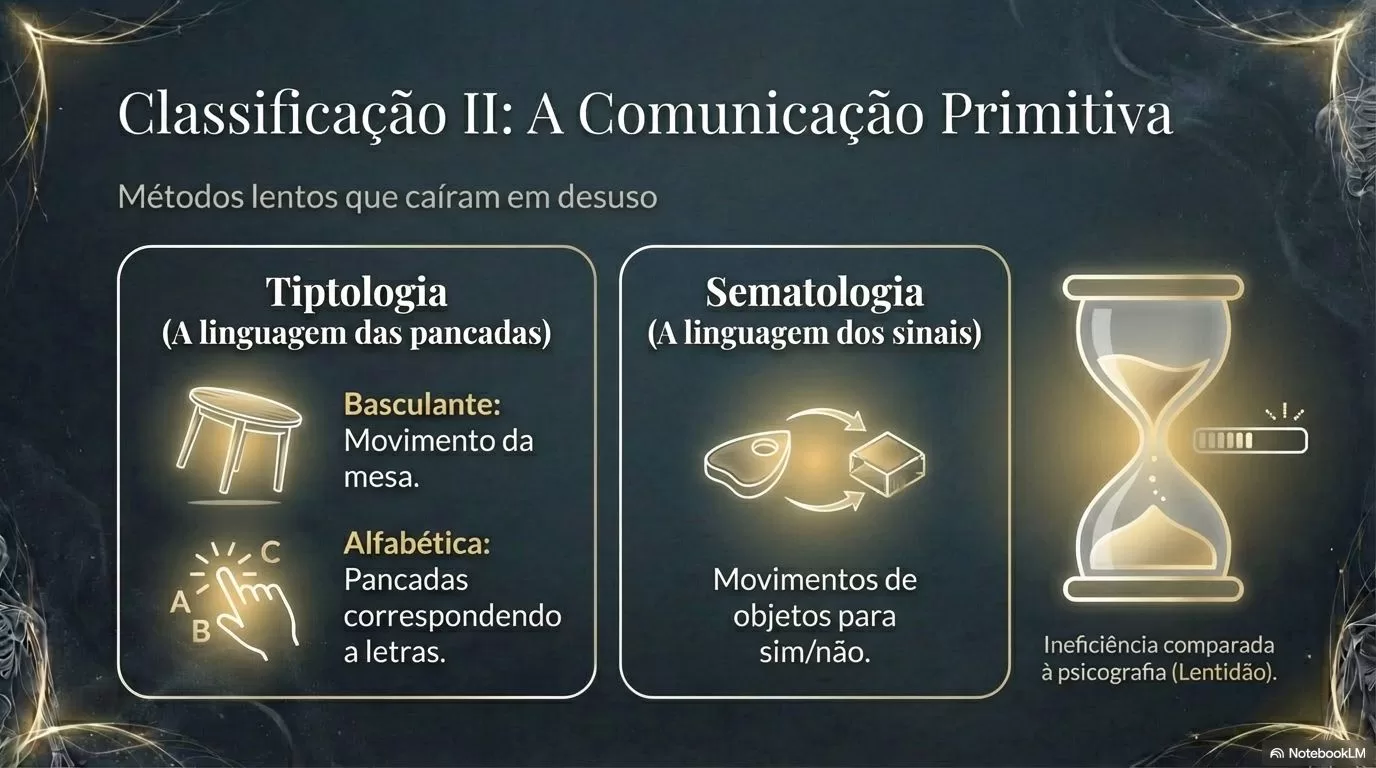 Classificação II: A Comunicação Primitiva

Métodos lentos que caíram em desuso

Tiptologia
(A linguagem das pancadas)

Basculante: Movimento da mesa.

A B C

Alfabética: Pancadas correspondendo a letras.

Sematologia
(A linguagem dos sinais)

Movimentos de objetos para sim/não.

Ineficiência comparada à psicografia (Lentidão).

NotebookLM